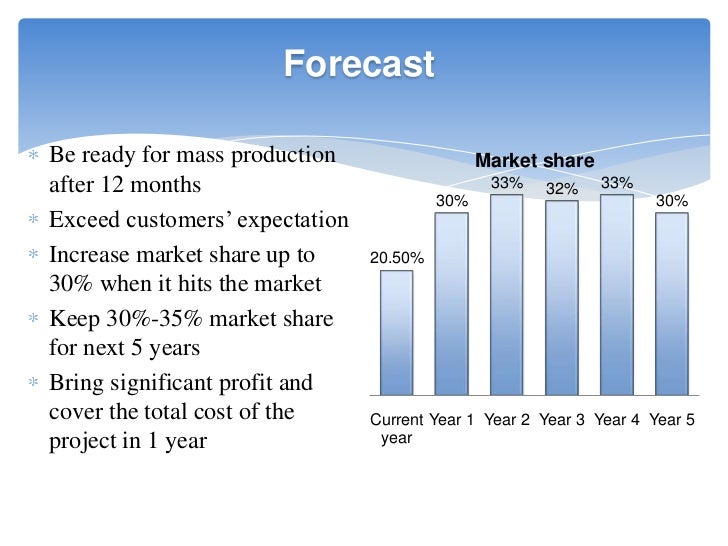 Forecast

* Be ready for mass production after 12 months
* Exceed customers' expectation
* Increase market share up to 30% when it hits the market
* Keep 30%-35% market share for next 5 years
* Bring significant profit and cover the total cost of the project in 1 year

Market share

20.50%
30%
33%
32%
33%
30%

Current year
Year 1
Year 2
Year 3
Year 4
Year 5